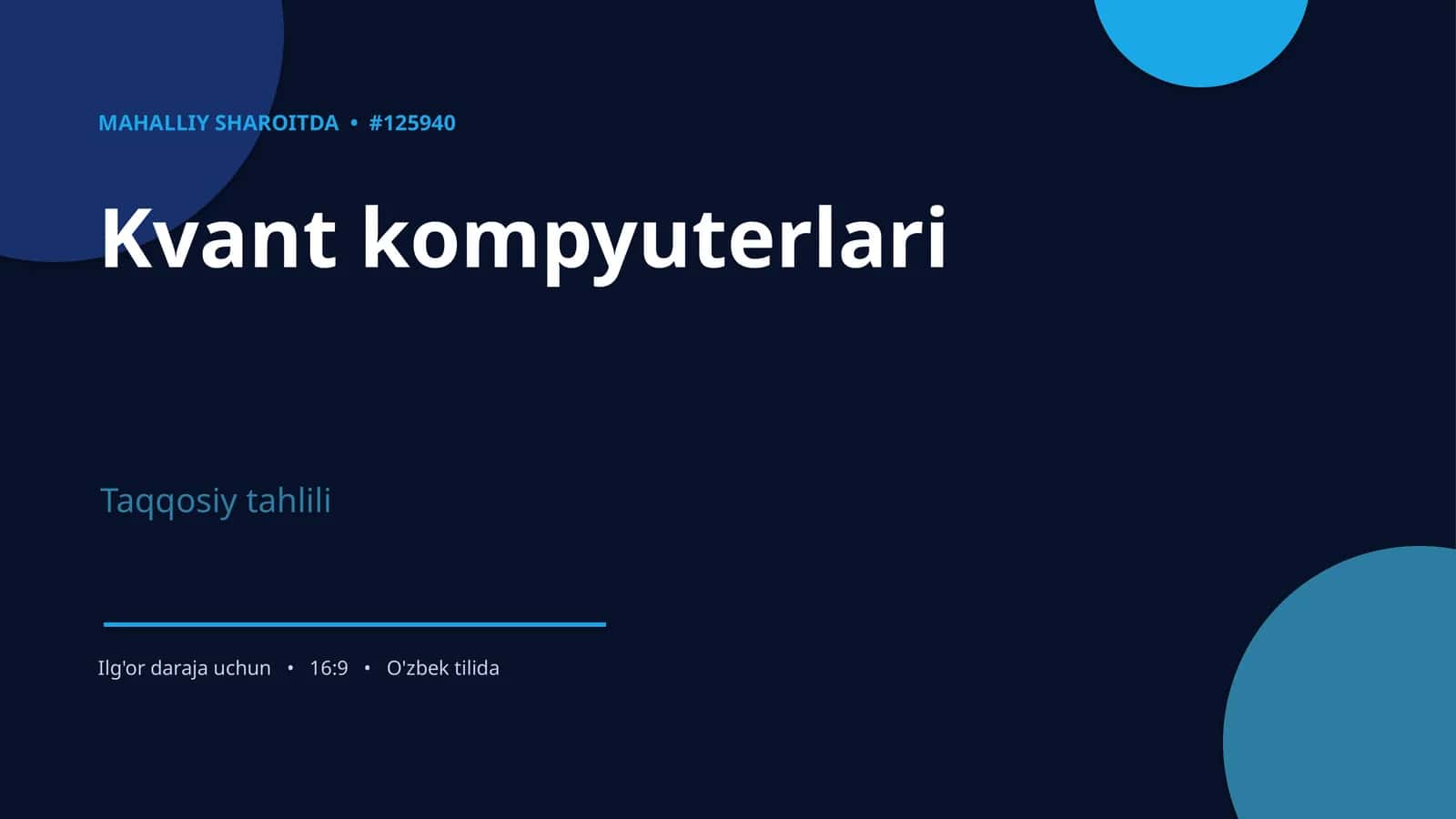 MAHALLIY SHAROITDA • #125940

Kvant kompyuterlari

Taqqosiy tahlili

Ilg'or daraja uchun • 16:9 • O'zbek tilida